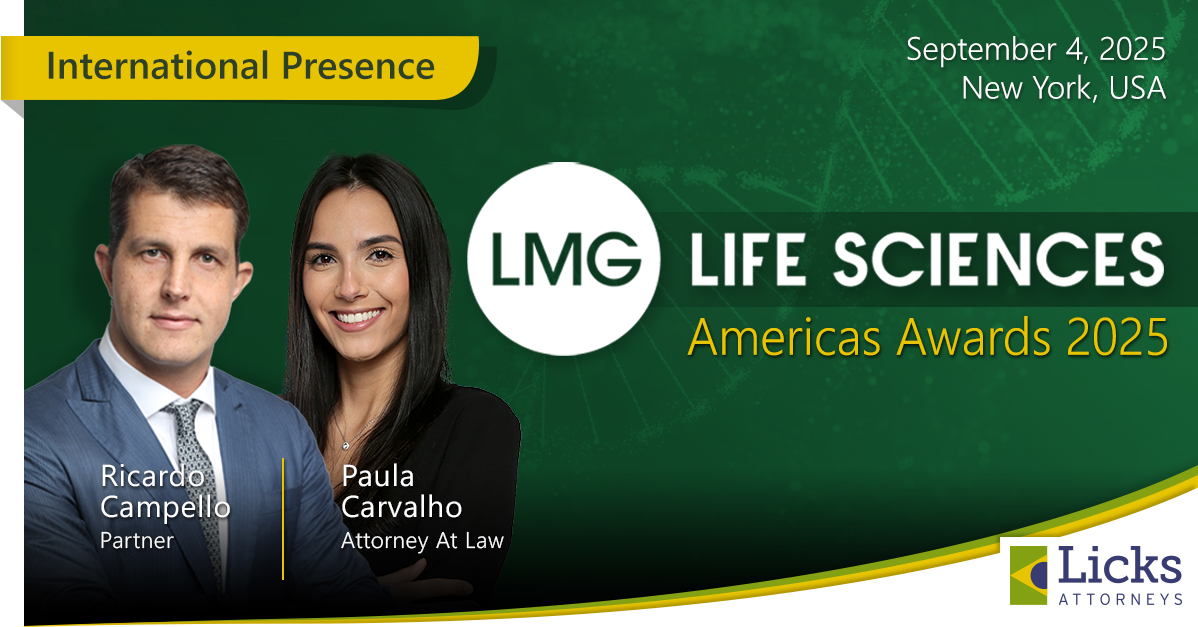 International Presence

September 4, 2025
New York, USA

LMG LIFE SCIENCES
Americas Awards 2025

Ricardo Campello
Partner

Paula Carvalho
Attorney At Law

Licks
ATTORNEYS